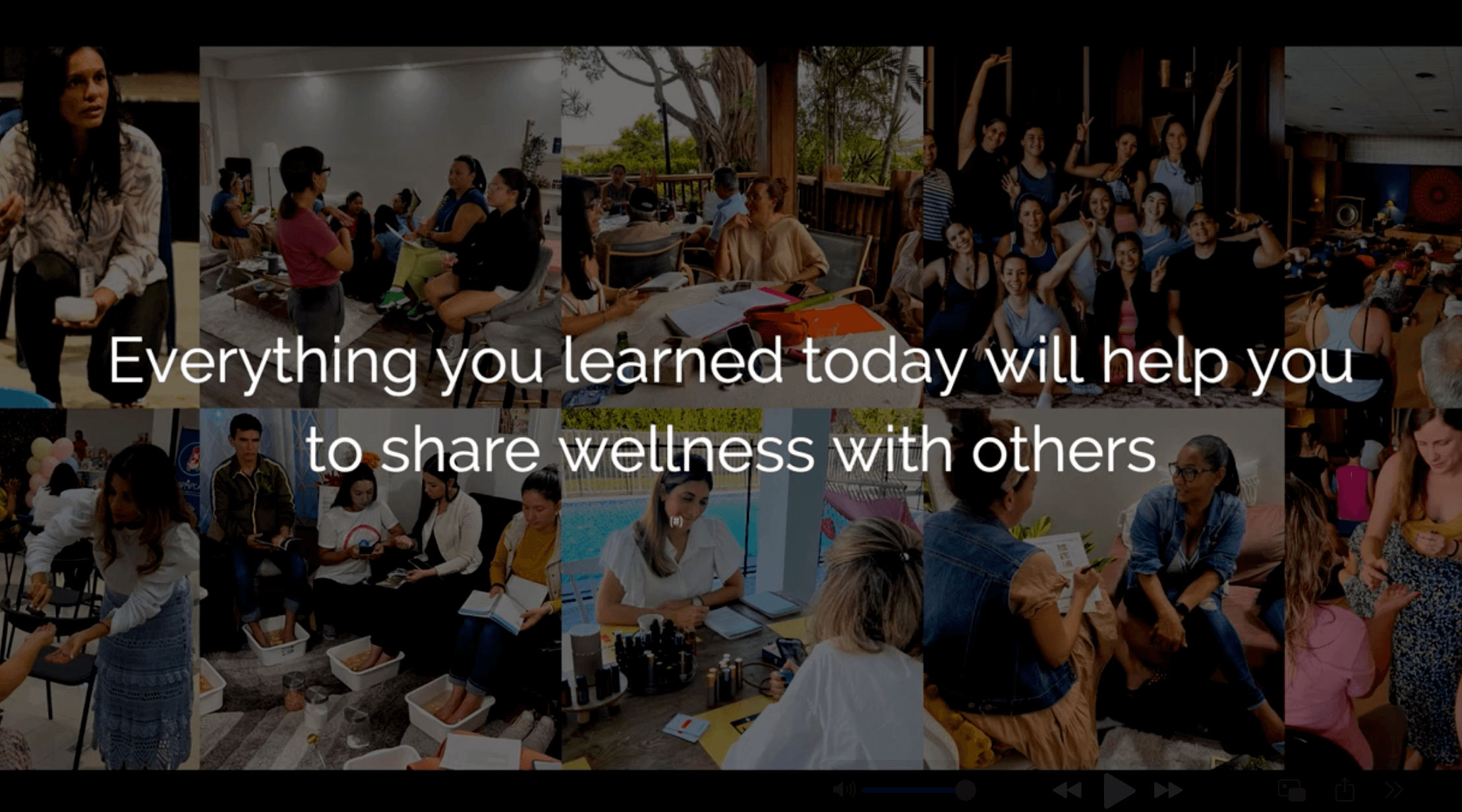 Everything you learned today will help you to share wellness with others